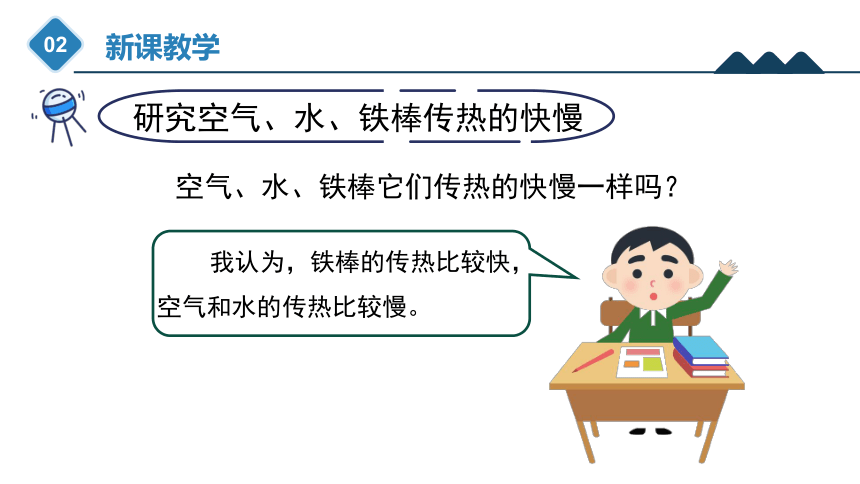 02 新课教学

研究空气、水、铁棒传热的快慢

空气、水、铁棒它们传热的快慢一样吗？

我认为，铁棒的传热比较快，空气和水的传热比较慢。